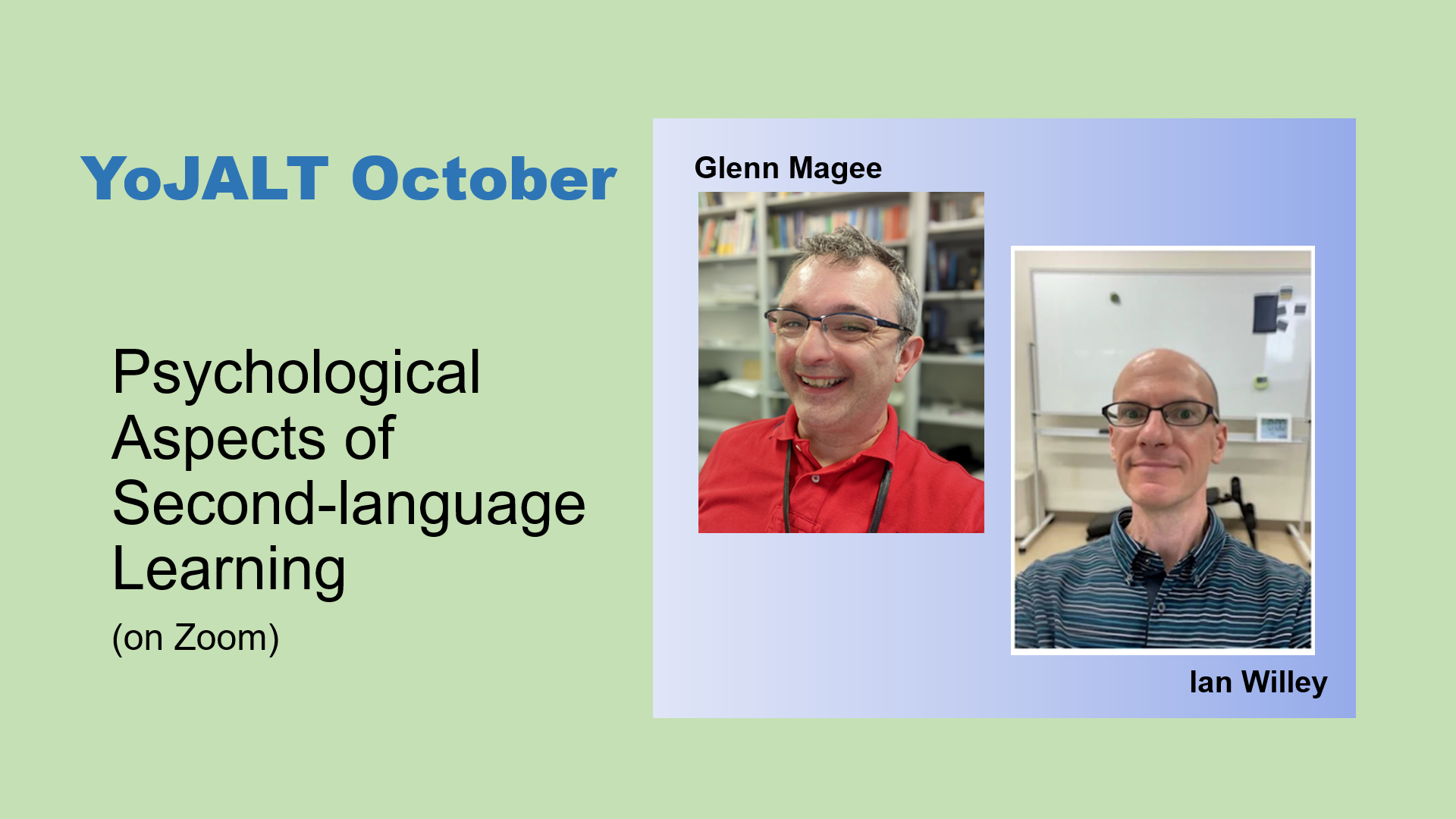 YoJALT October

Psychological Aspects of Second-language Learning

(on Zoom)

Glenn Magee

Ian Willey